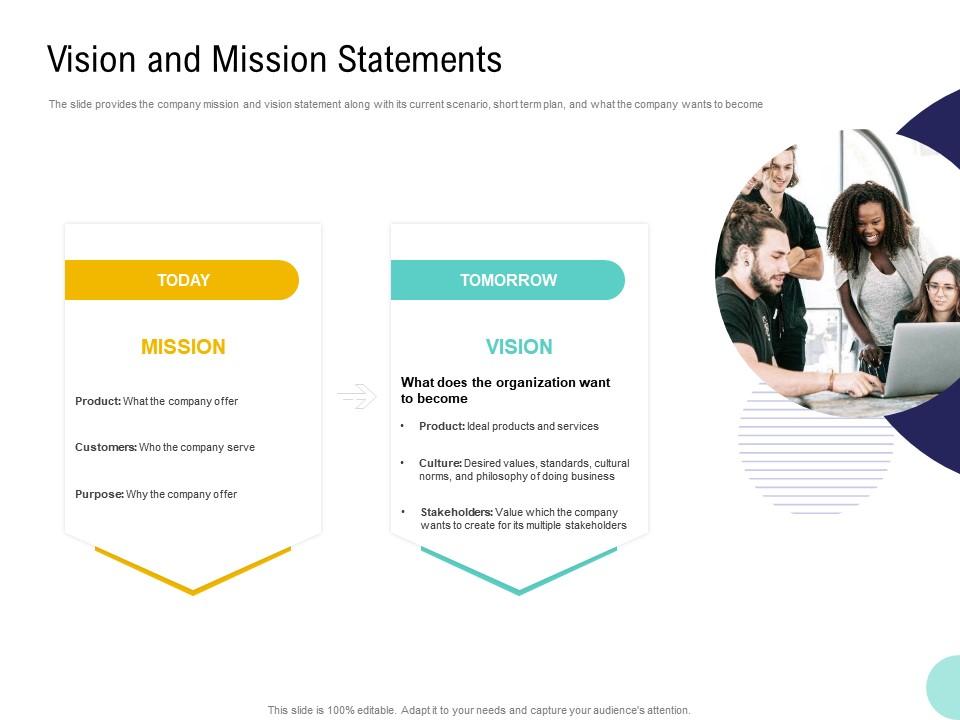 Vision and Mission Statements

The slide provides the company mission and vision statement along with its current scenario, short term plan, and what the company wants to become

TODAY

MISSION

Product: What the company offer

Customers: Who the company serve

Purpose: Why the company offer

TOMORROW

VISION

What does the organization want to become

• Product: Ideal products and services

• Culture: Desired values, standards, cultural norms, and philosophy of doing business

• Stakeholders: Value which the company wants to create for its multiple stakeholders

This slide is 100% editable. Adapt it to your needs and capture your audience's attention.